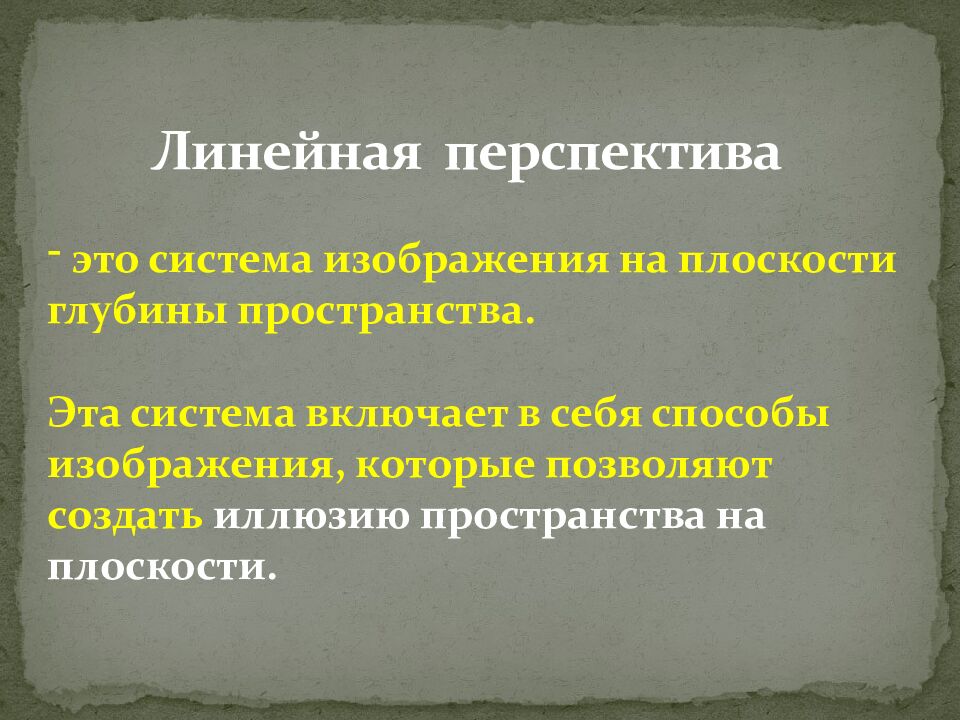 Линейная перспектива

- это система изображения на плоскости глубины пространства.

Эта система включает в себя способы изображения, которые позволяют создать иллюзию пространства на плоскости.